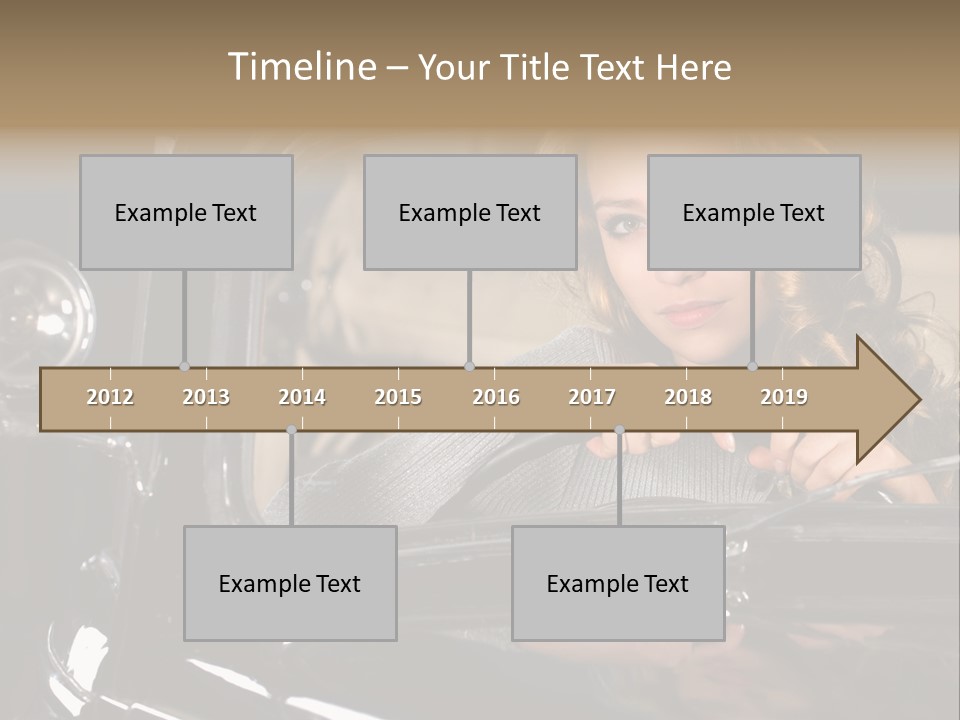 Timeline – Your Title Text Here

Example Text

Example Text

Example Text

2012 2013 2014 2015 2016 2017 2018 2019

Example Text

Example Text